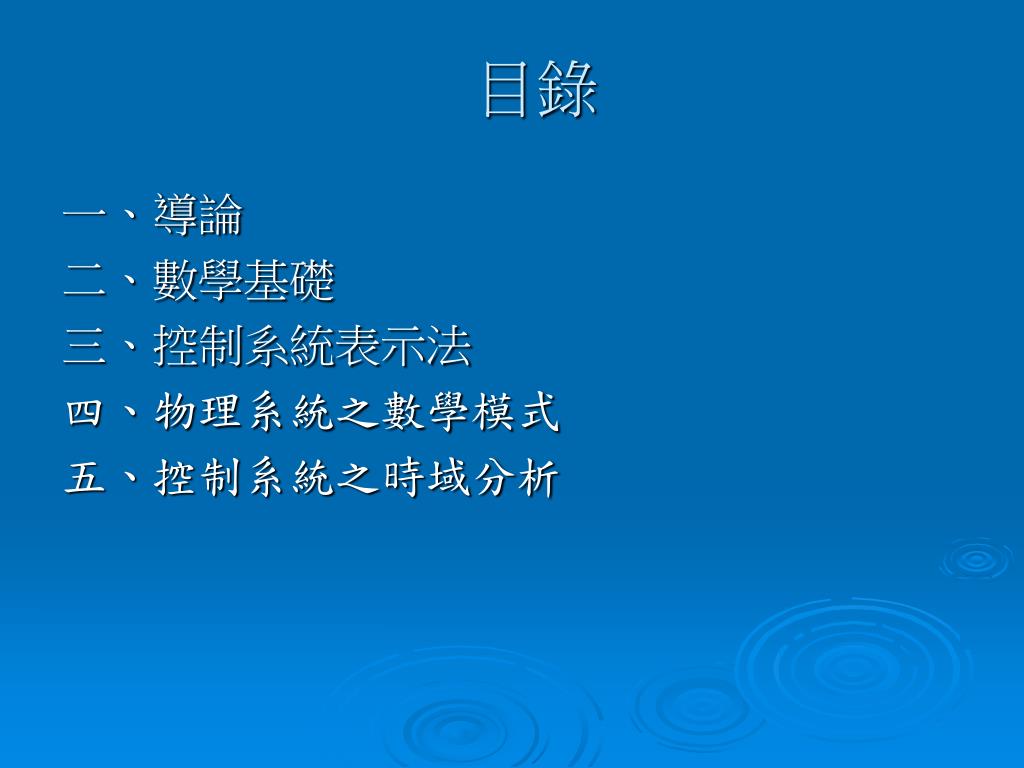 目錄

一、導論
二、數學基礎
三、控制系統表示法
四、物理系統之數學模式
五、控制系統之時域分析